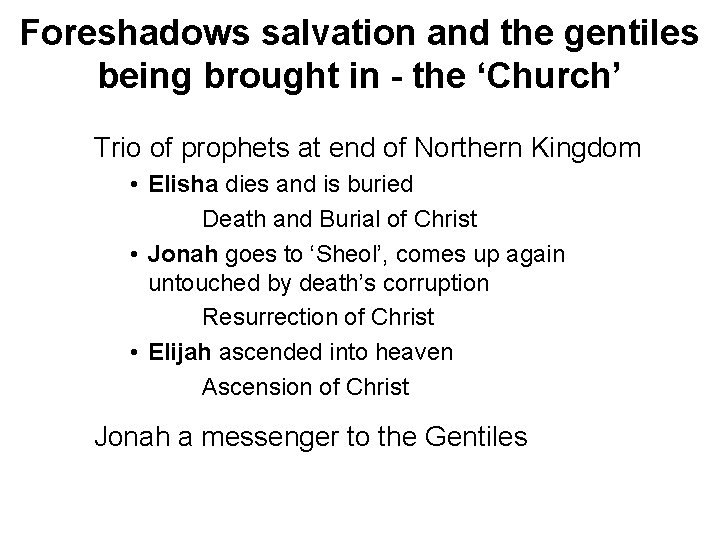 Foreshadows salvation and the gentiles being brought in - the ‘Church’

Trio of prophets at end of Northern Kingdom

• Elisha dies and is buried

Death and Burial of Christ

• Jonah goes to ‘Sheol’, comes up again untouched by death’s corruption

Resurrection of Christ

• Elijah ascended into heaven

Ascension of Christ

Jonah a messenger to the Gentiles